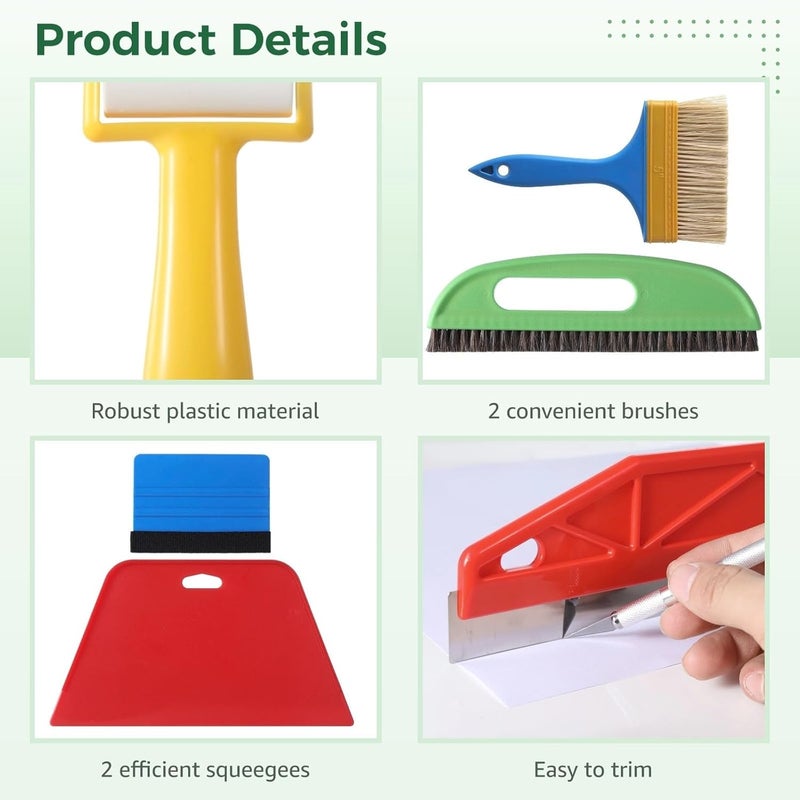 Product Details

Robust plastic material

2 convenient brushes

2 efficient squeegees

Easy to trim